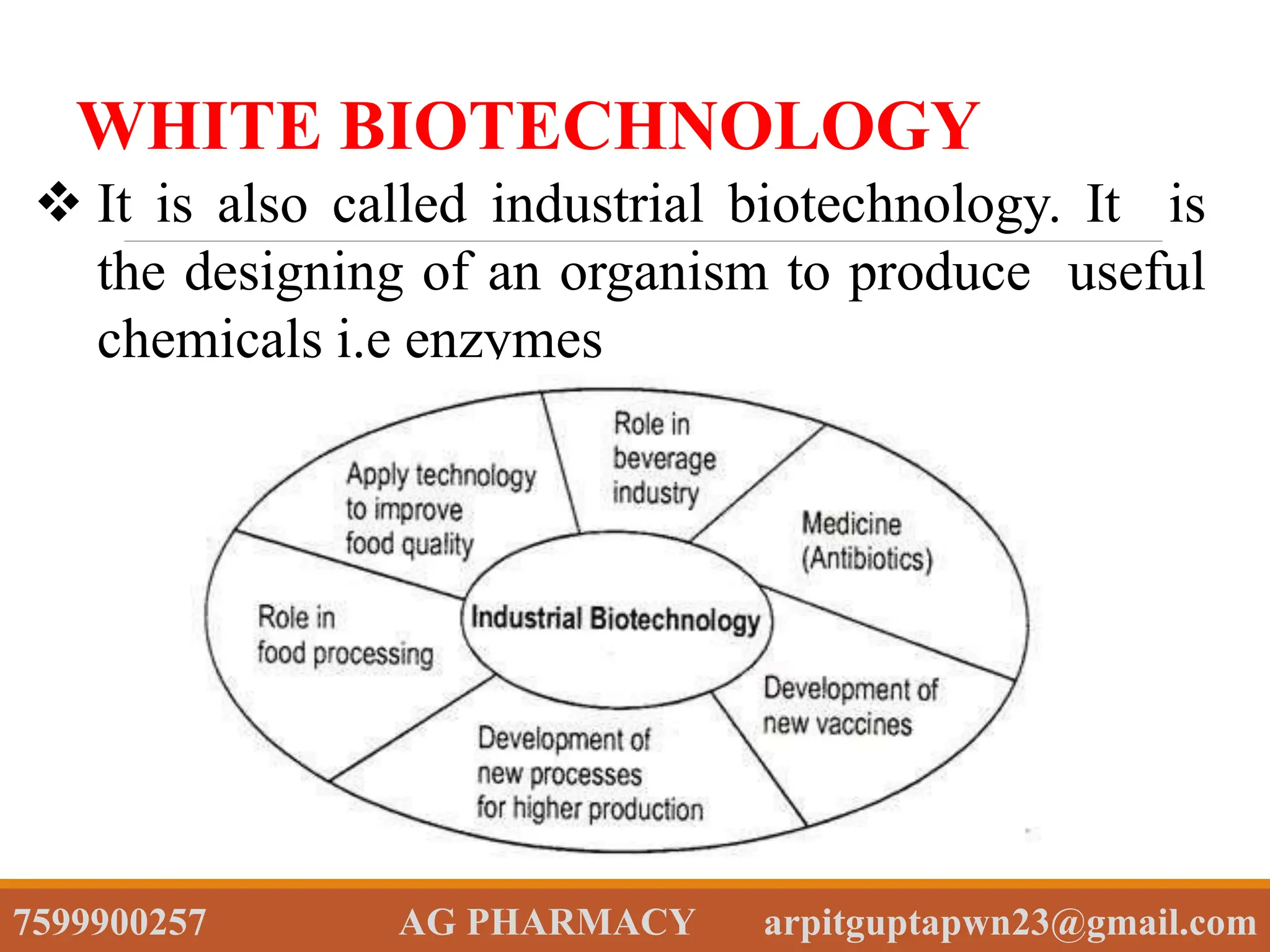 WHITE BIOTECHNOLOGY

❖ It is also called industrial biotechnology. It is the designing of an organism to produce useful chemicals i.e enzymes

Apply technology to improve food quality

Role in beverage industry

Medicine (Antibiotics)

Role in food processing

Industrial Biotechnology

Development of new vaccines

Development of new processes for higher production

7599900257 AG PHARMACY arpitguptapwn23@gmail.com